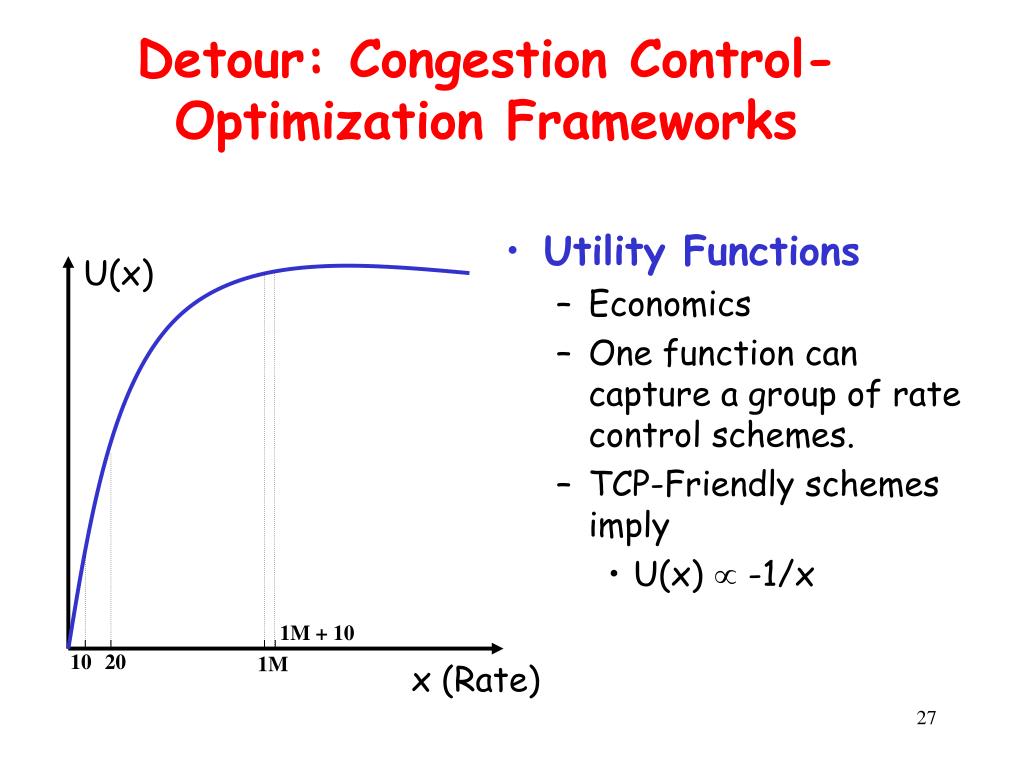 Detour: Congestion Control-Optimization Frameworks

U(x)

1M + 10

10 20 1M

x (Rate)

• Utility Functions
  – Economics
  – One function can capture a group of rate control schemes.
  – TCP-Friendly schemes imply
    • U(x) $\propto$ -1/x

27